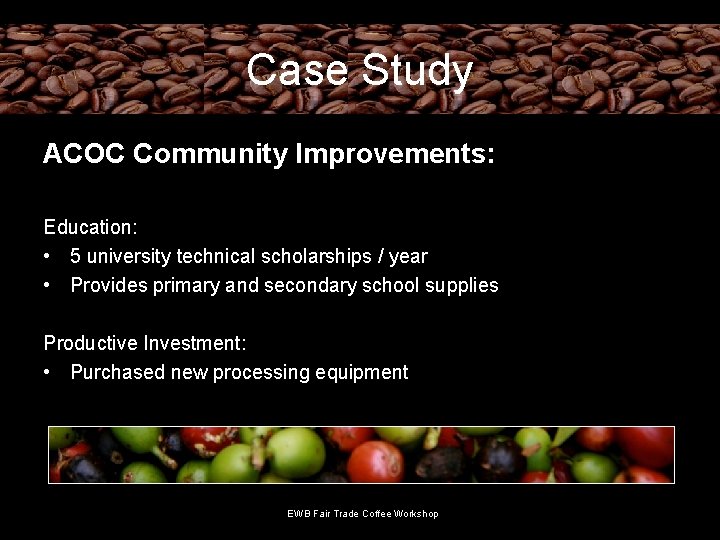 Case Study

ACOC Community Improvements:

Education:
• 5 university technical scholarships / year
• Provides primary and secondary school supplies

Productive Investment:
• Purchased new processing equipment

EWB Fair Trade Coffee Workshop